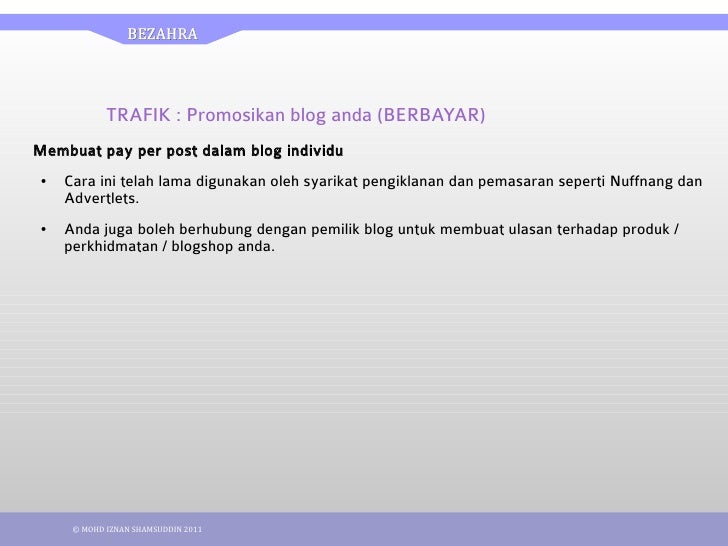 BEZAHRA

TRAFIK : Promosikan blog anda (BERBAYAR)

Membuat pay per post dalam blog individu

• Cara ini telah lama digunakan oleh syarikat pengiklanan dan pemasaran seperti Nuffnang dan Advertlets.

• Anda juga boleh berhubung dengan pemilik blog untuk membuat ulasan terhadap produk / perkhidmatan / blogshop anda.

© MOHD IZNAN SHAMSUDDIN 2011